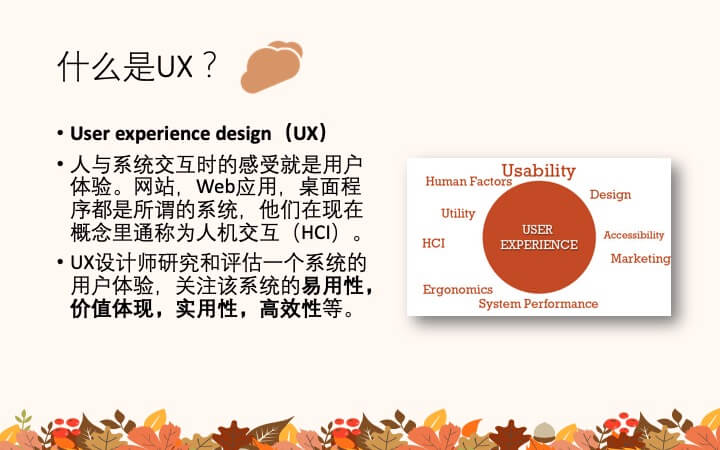 什么是UX？

• User experience design（UX）
• 人与系统交互时的感受就是用户体验。网站，Web应用，桌面程序都是所谓的系统，他们在现在概念里通称为人机交互（HCI）。
• UX设计师研究和评估一个系统的用户体验，关注该系统的易用性，价值体现，实用性，高效性等。

Usability
Human Factors
Design
Utility
USER EXPERIENCE
Accessibility
HCI
Marketing
Ergonomics
System Performance